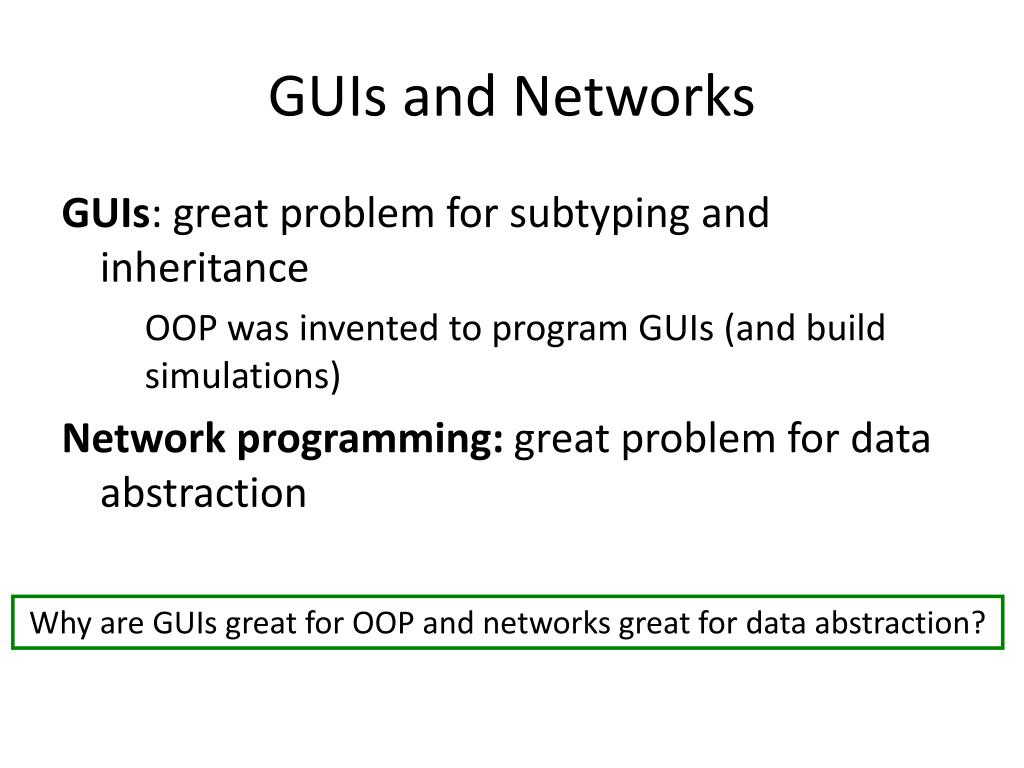 GUIs and Networks

GUIs: great problem for subtyping and inheritance

OOP was invented to program GUIs (and build simulations)

Network programming: great problem for data abstraction

Why are GUIs great for OOP and networks great for data abstraction?